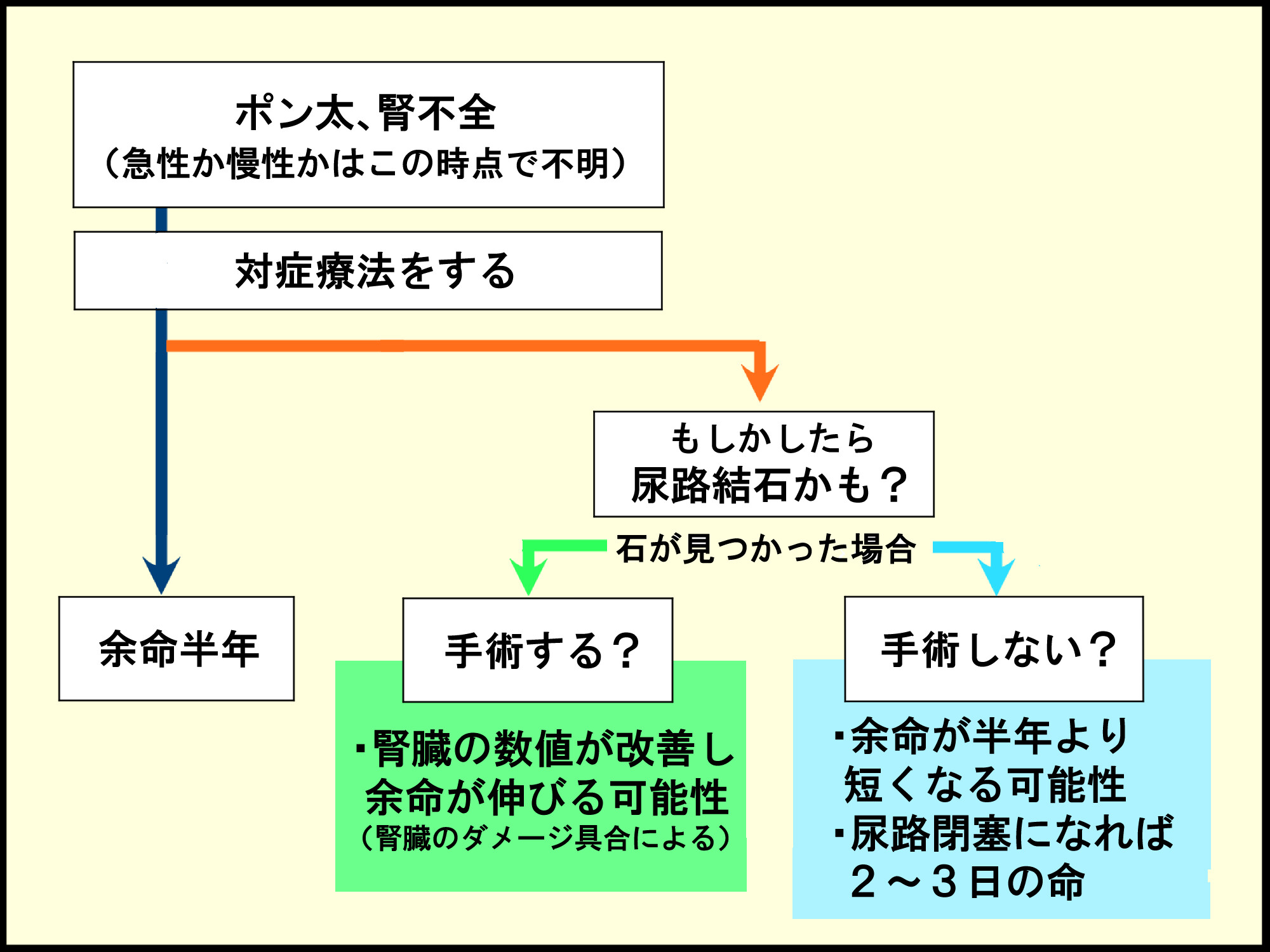 ポン太、腎不全
（急性か慢性かはこの時点で不明）

対症療法をする

もしかしたら
尿路結石かも？

石が見つかった場合

余命半年

手術する？

・腎臓の数値が改善し
余命が伸びる可能性
（腎臓のダメージ具合による）

手術しない？

・余命が半年より
短くなる可能性
・尿路閉塞になれば
２～３日の命